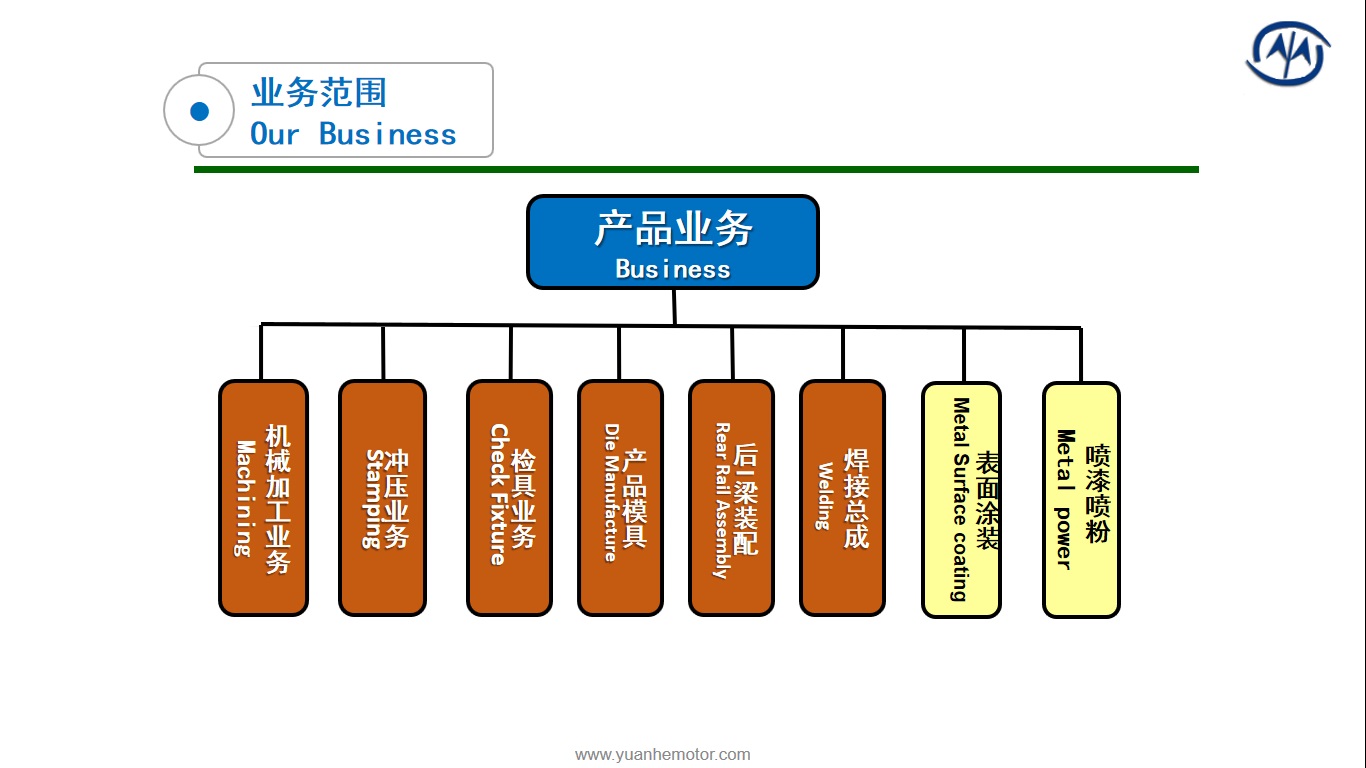 业务范围
Our Business

产品业务
Business

机械加工业务
Machining

冲压业务
Stamping

检具业务
Check Fixture

产品模具
Die Manufacture

后I梁装配
Rear Rail Assembly

焊接总成
Welding

表面涂装
Metal Surface coating

喷漆喷粉
Metal power

www.yuanhemotor.com